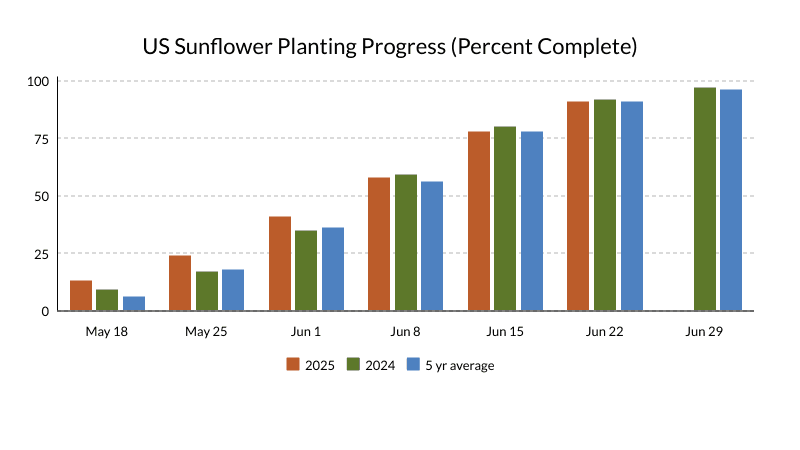 US Sunflower Planting Progress (Percent Complete)

100
75
50
25
0

May 18
May 25
Jun 1
Jun 8
Jun 15
Jun 22
Jun 29

2025
2024
5 yr average